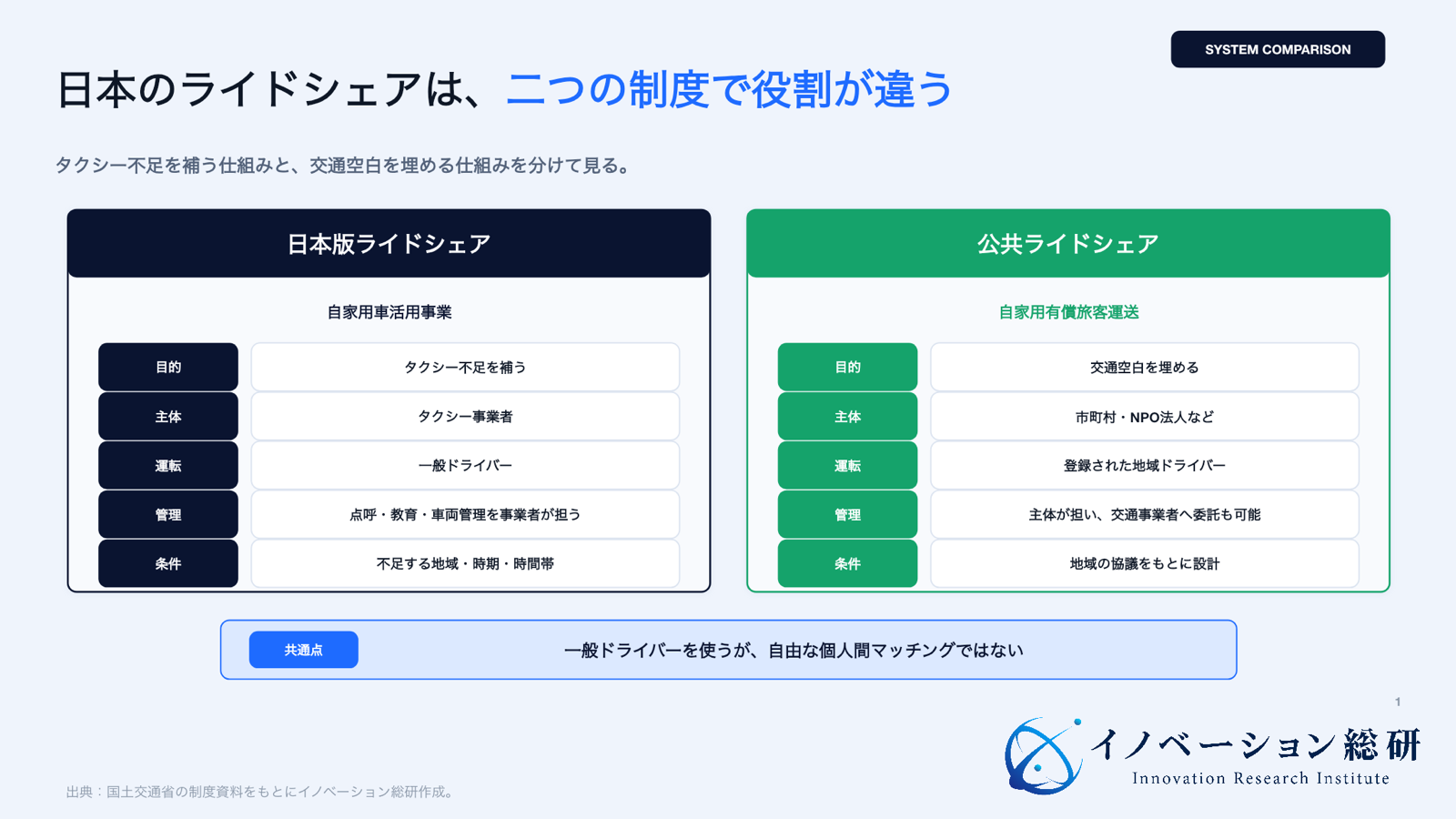 SYSTEM COMPARISON

日本のライドシェアは、二つの制度で役割が違う

タクシー不足を補う仕組みと、交通空白を埋める仕組みを分けて見る。

日本版ライドシェア

自家用車活用事業

| 目的 | タクシー不足を補う |
|---|---|
| 主体 | タクシー事業者 |
| 運転 | 一般ドライバー |
| 管理 | 点呼・教育・車両管理を事業者が担う |
| 条件 | 不足する地域・時期・時間帯 |

公共ライドシェア

自家用有償旅客運送

| 目的 | 交通空白を埋める |
|---|---|
| 主体 | 市町村・NPO法人など |
| 運転 | 登録された地域ドライバー |
| 管理 | 主体が担い、交通事業者へ委託も可能 |
| 条件 | 地域の協議をもとに設計 |

共通点 一般ドライバーを使うが、自由な個人間マッチングではない

1

イノベーション総研
Innovation Research Institute

出典：国土交通省の制度資料をもとにイノベーション総研作成。